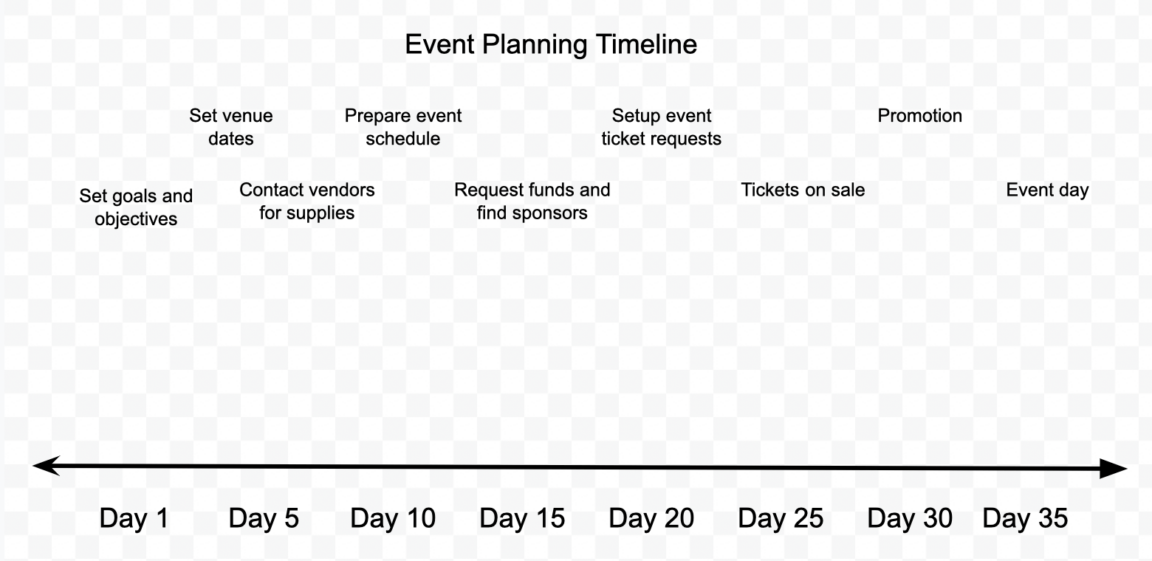 Event Planning Timeline

Set venue dates

Prepare event schedule

Setup event ticket requests

Promotion

Set goals and objectives

Contact vendors for supplies

Request funds and find sponsors

Tickets on sale

Event day

Day 1 Day 5 Day 10 Day 15 Day 20 Day 25 Day 30 Day 35